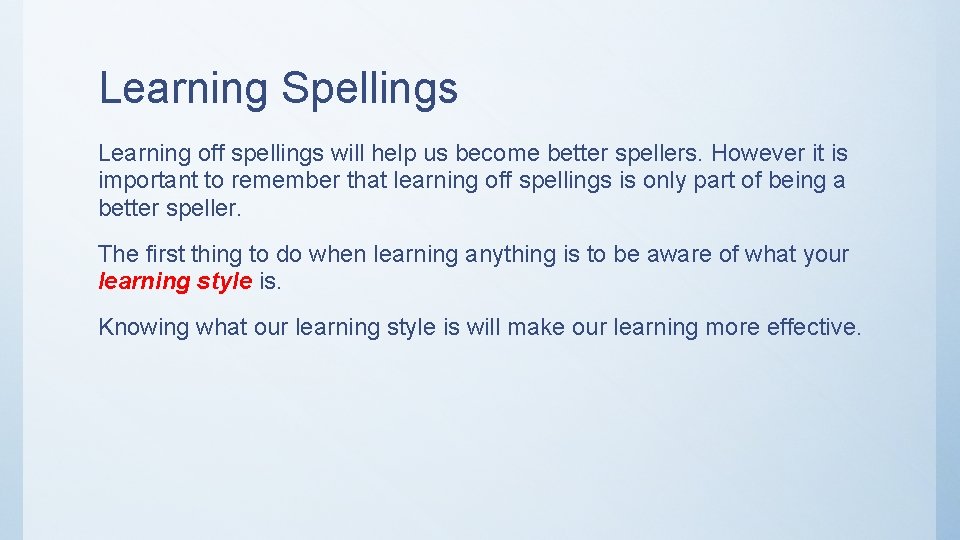 Learning Spellings

Learning off spellings will help us become better spellers. However it is important to remember that learning off spellings is only part of being a better speller.

The first thing to do when learning anything is to be aware of what your learning style is.

Knowing what our learning style is will make our learning more effective.